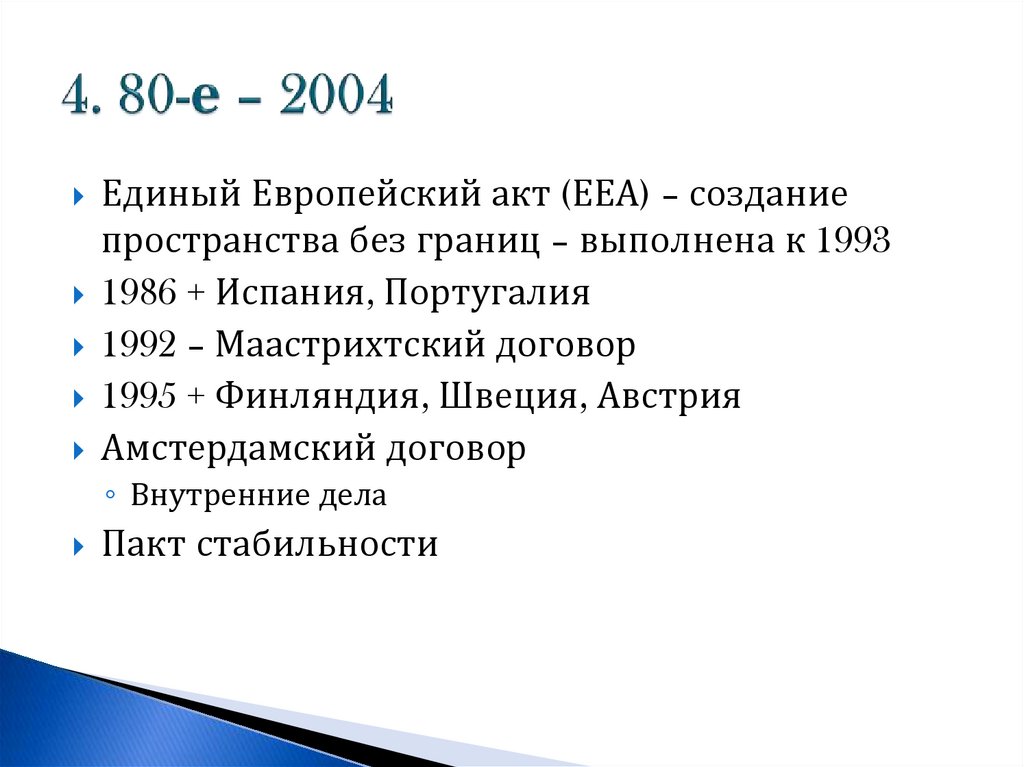 4. 80-е – 2004

Единый Европейский акт (ЕЕА) – создание пространства без границ – выполнена к 1993
1986 + Испания, Португалия
1992 – Маастрихтский договор
1995 + Финляндия, Швеция, Австрия
Амстердамский договор
Внутренние дела
Пакт стабильности